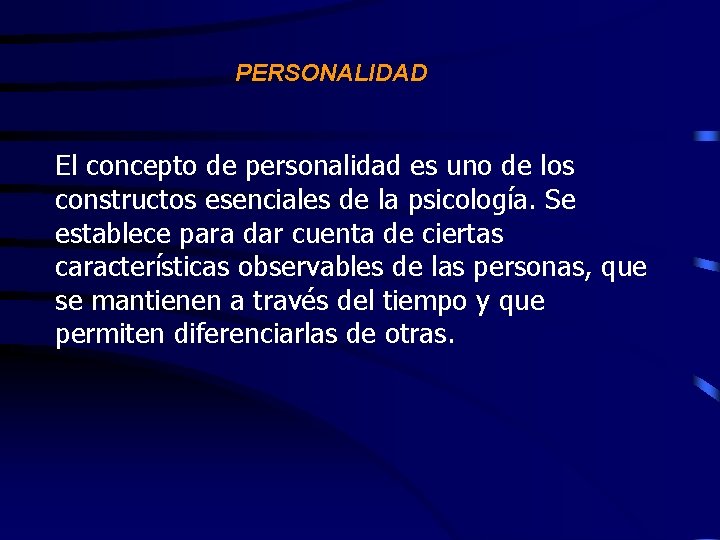 PERSONALIDAD

El concepto de personalidad es uno de los constructos esenciales de la psicología. Se establece para dar cuenta de ciertas características observables de las personas, que se mantienen a través del tiempo y que permiten diferenciarlas de otras.